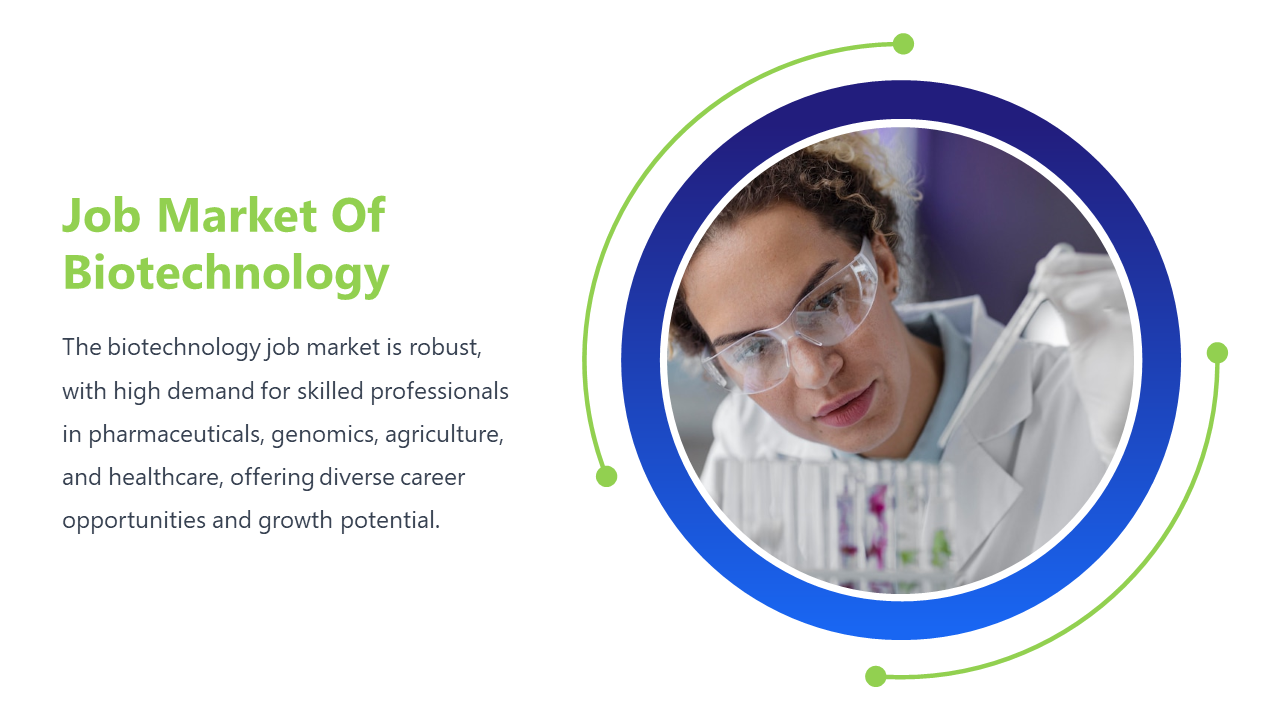 Job Market Of Biotechnology

The biotechnology job market is robust, with high demand for skilled professionals in pharmaceuticals, genomics, agriculture, and healthcare, offering diverse career opportunities and growth potential.